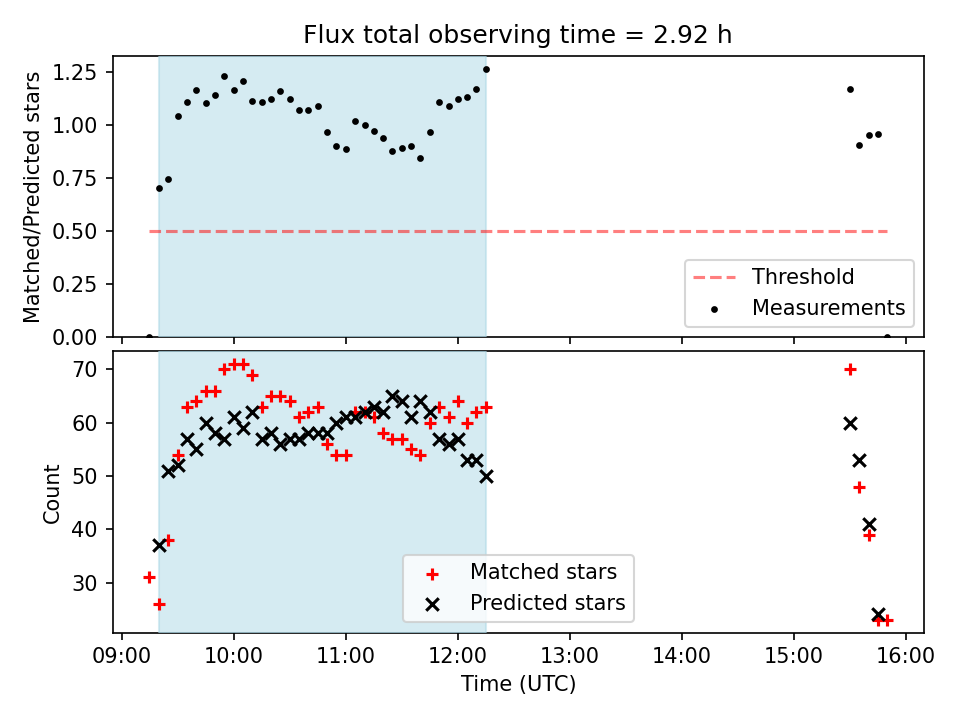 Flux total observing time = 2.92 h

Matched/Predicted stars

1.25
1.00
0.75
0.50
0.25
0.00

Threshold
Measurements

Count

70
60
50
40
30

Matched stars
Predicted stars

09:00 10:00 11:00 12:00 13:00 14:00 15:00 16:00

Time (UTC)